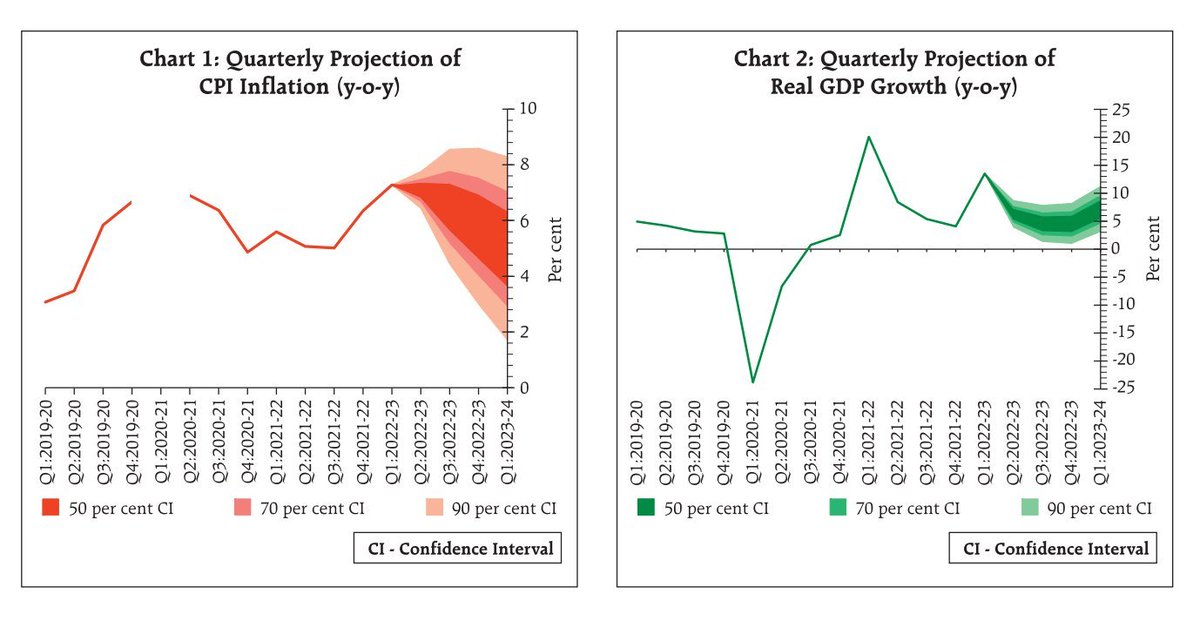 Chart 1: Quarterly Projection of CPI Inflation (y-o-y)

10
8
6
4
2
0

Per cent

Q1:2019-20
Q2:2019-20
Q3:2019-20
Q4:2019-20
Q1:2020-21
Q2:2020-21
Q3:2020-21
Q4:2020-21
Q1:2021-22
Q2:2021-22
Q3:2021-22
Q4:2021-22
Q1:2022-23
Q2:2022-23
Q3:2022-23
Q4:2022-23
Q1:2023-24

50 per cent CI
70 per cent CI
90 per cent CI

CI - Confidence Interval

Chart 2: Quarterly Projection of Real GDP Growth (y-o-y)

25
20
15
10
5
0
-5
-10
-15
-20
-25

Per cent

Q1:2019-20
Q2:2019-20
Q3:2019-20
Q4:2019-20
Q1:2020-21
Q2:2020-21
Q3:2020-21
Q4:2020-21
Q1:2021-22
Q2:2021-22
Q3:2021-22
Q4:2021-22
Q1:2022-23
Q2:2022-23
Q3:2022-23
Q4:2022-23
Q1:2023-24

50 per cent CI
70 per cent CI
90 per cent CI

CI - Confidence Interval